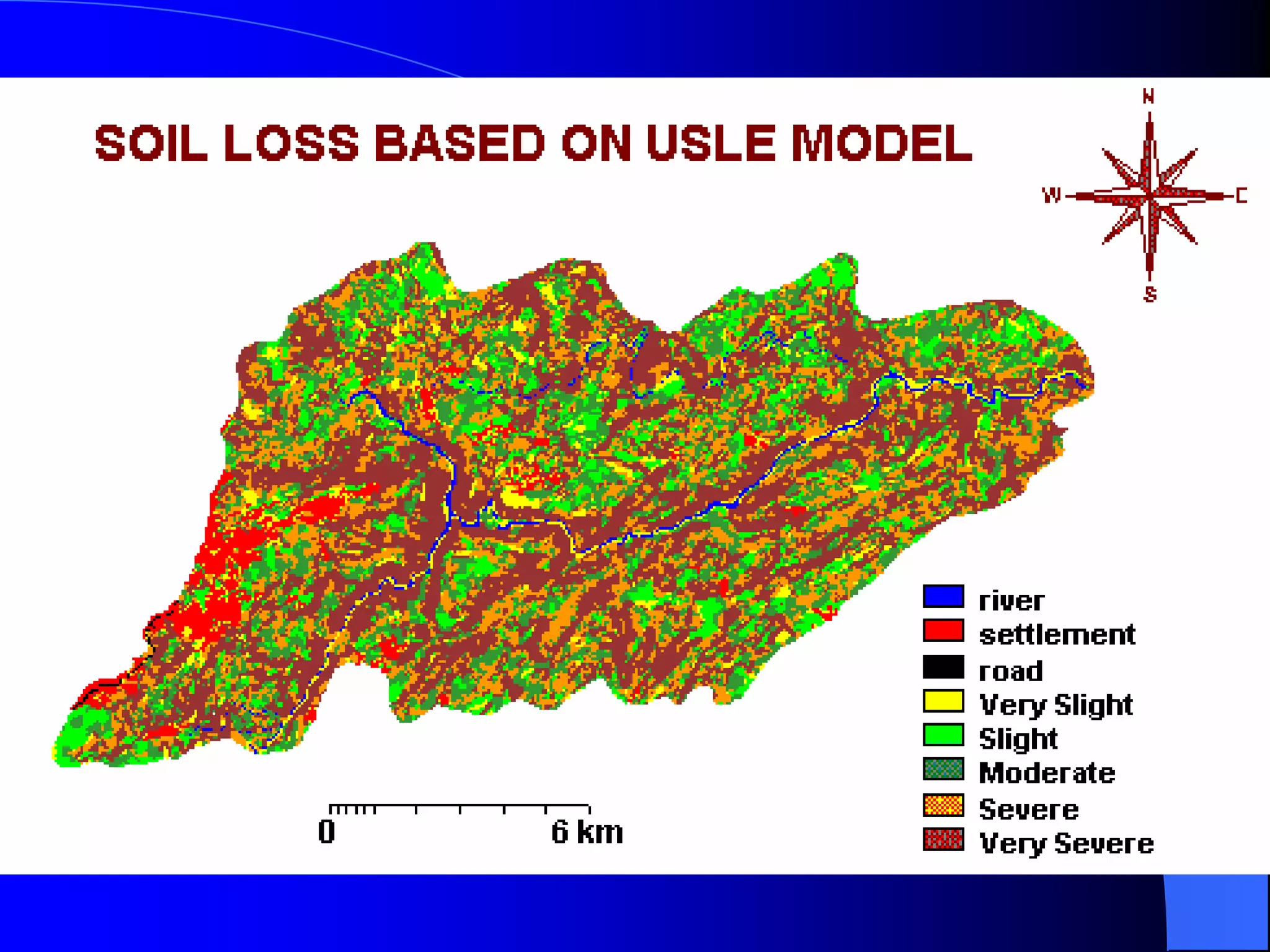 SOIL LOSS BASED ON USLE MODEL

N
W
E
S

river
settlement
road
Very Slight
Slight
Moderate
Severe
Very Severe

0
6 km